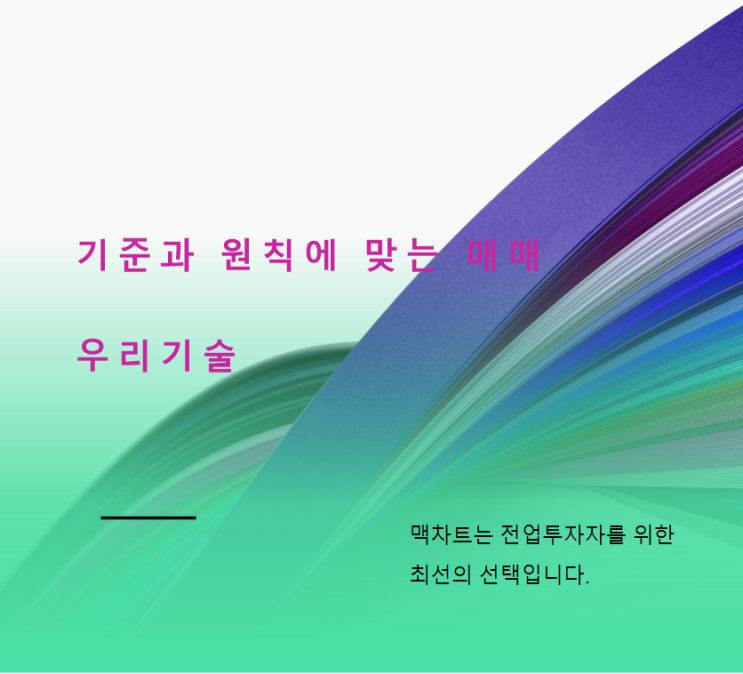 기준과 원칙에 맞는 매매

우리기술

맥차트는 전업투자자를 위한 최선의 선택입니다.